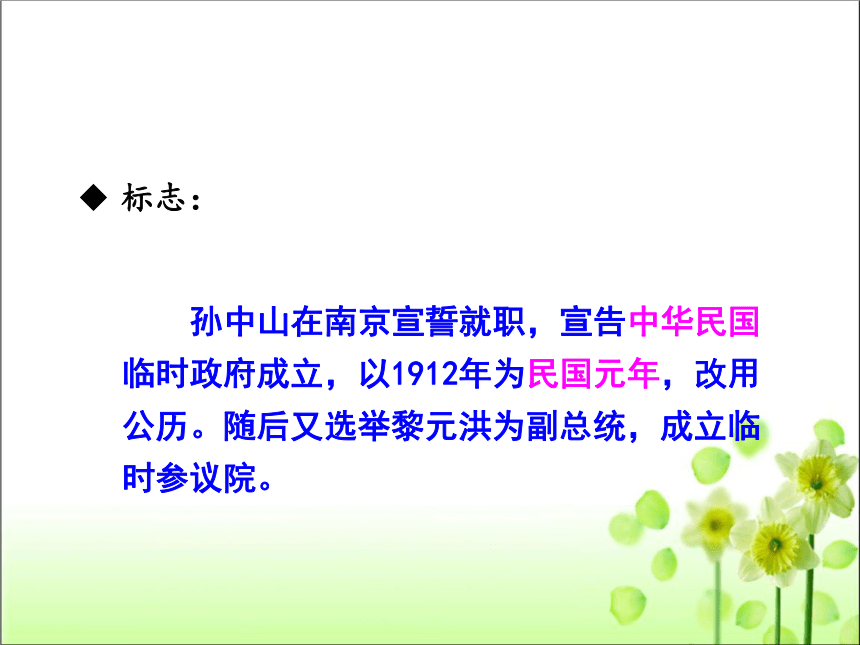 ◆ 标志：

孙中山在南京宣誓就职，宣告中华民国临时政府成立，以1912年为民国元年，改用公历。随后又选举黎元洪为副总统，成立临时参议院。